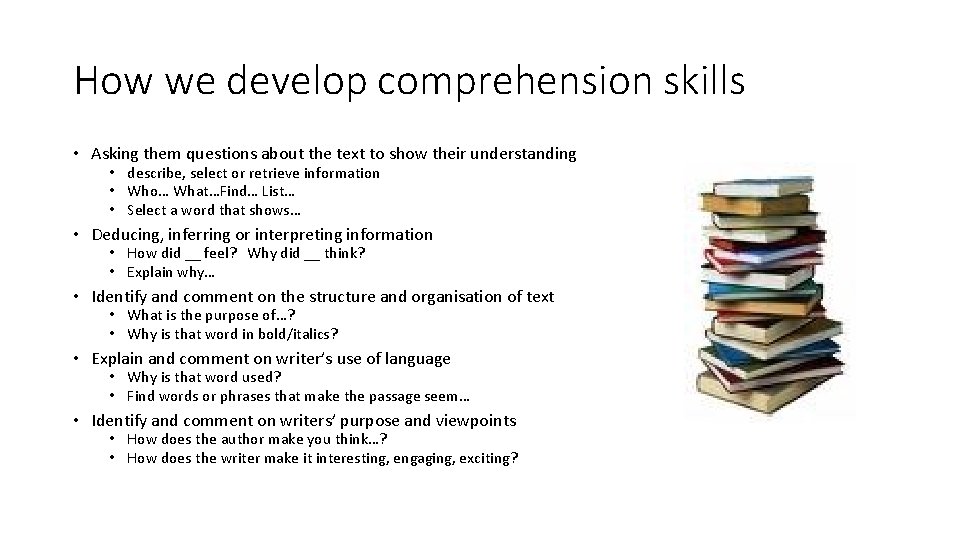 How we develop comprehension skills

• Asking them questions about the text to show their understanding
  • describe, select or retrieve information
  • Who… What…Find… List…
  • Select a word that shows…
• Deducing, inferring or interpreting information
  • How did __ feel? Why did __ think?
  • Explain why…
• Identify and comment on the structure and organisation of text
  • What is the purpose of…?
  • Why is that word in bold/italics?
• Explain and comment on writer's use of language
  • Why is that word used?
  • Find words or phrases that make the passage seem…
• Identify and comment on writers' purpose and viewpoints
  • How does the author make you think…?
  • How does the writer make it interesting, engaging, exciting?